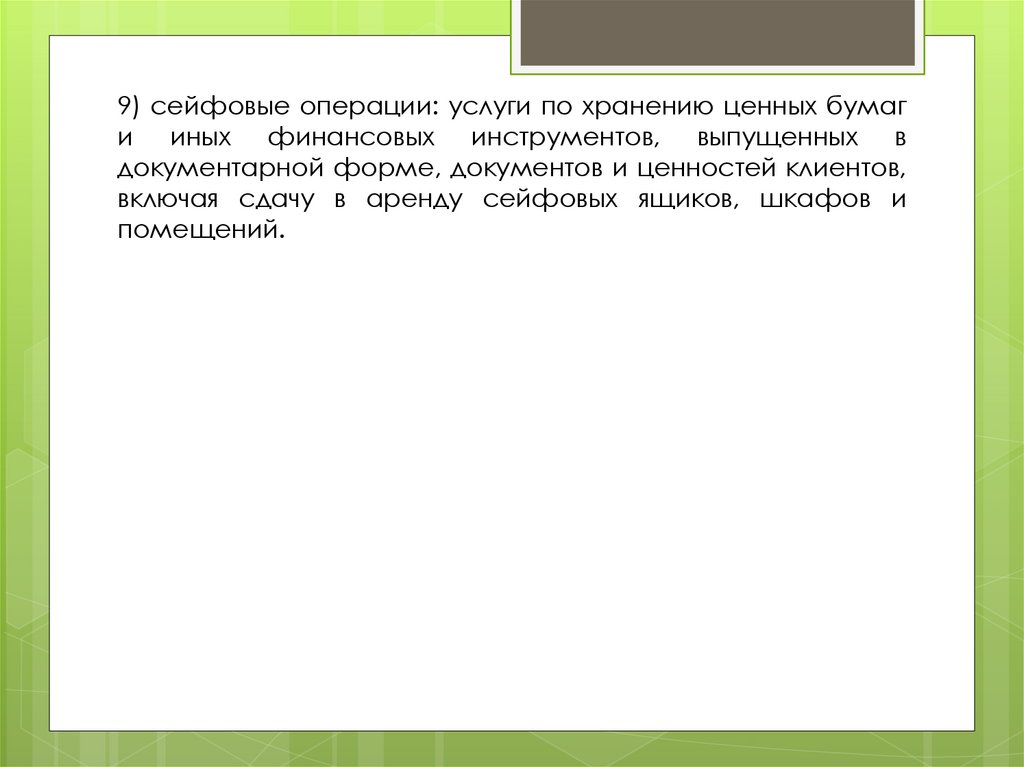 9) сейфовые операции: услуги по хранению ценных бумаг и иных финансовых инструментов, выпущенных в документарной форме, документов и ценностей клиентов, включая сдачу в аренду сейфовых ящиков, шкафов и помещений.